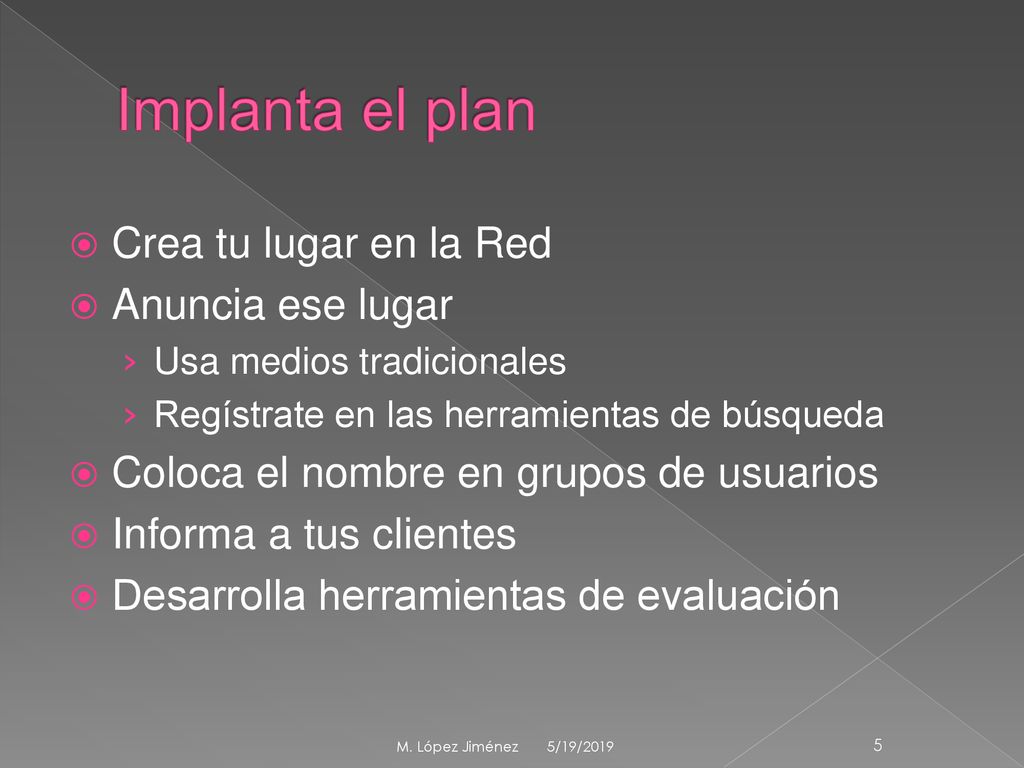 Implanta el plan

Crea tu lugar en la Red
Anuncia ese lugar
› Usa medios tradicionales
› Regístrate en las herramientas de búsqueda
Coloca el nombre en grupos de usuarios
Informa a tus clientes
Desarrolla herramientas de evaluación

M. López Jiménez 5/19/2019 5